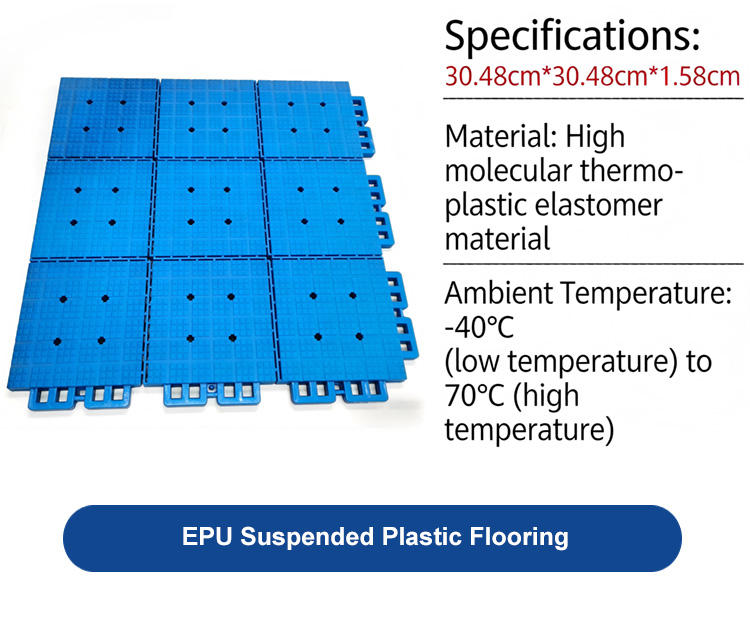 Specifications:
30.48cm*30.48cm*1.58cm

Material: High molecular thermoplastic elastomer material

Ambient Temperature: -40℃ (low temperature) to 70℃ (high temperature)

EPU Suspended Plastic Flooring